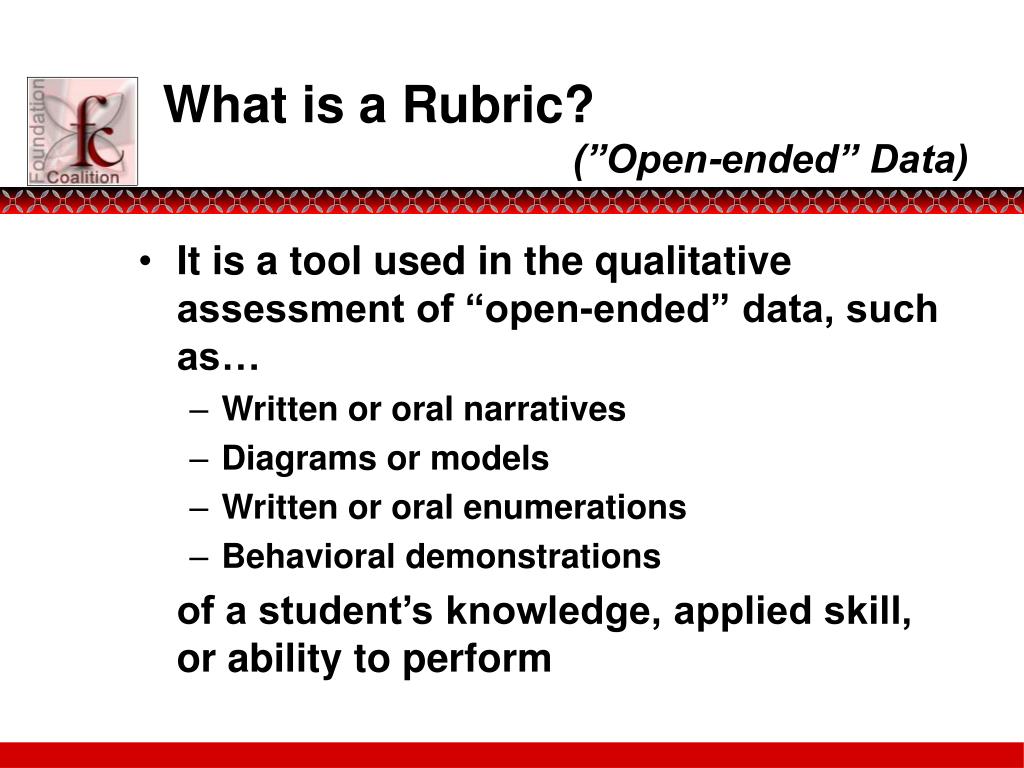 Foundation
fc
Coalition

What is a Rubric?
(”Open-ended” Data)

• It is a tool used in the qualitative assessment of “open-ended” data, such as…
– Written or oral narratives
– Diagrams or models
– Written or oral enumerations
– Behavioral demonstrations

of a student’s knowledge, applied skill, or ability to perform